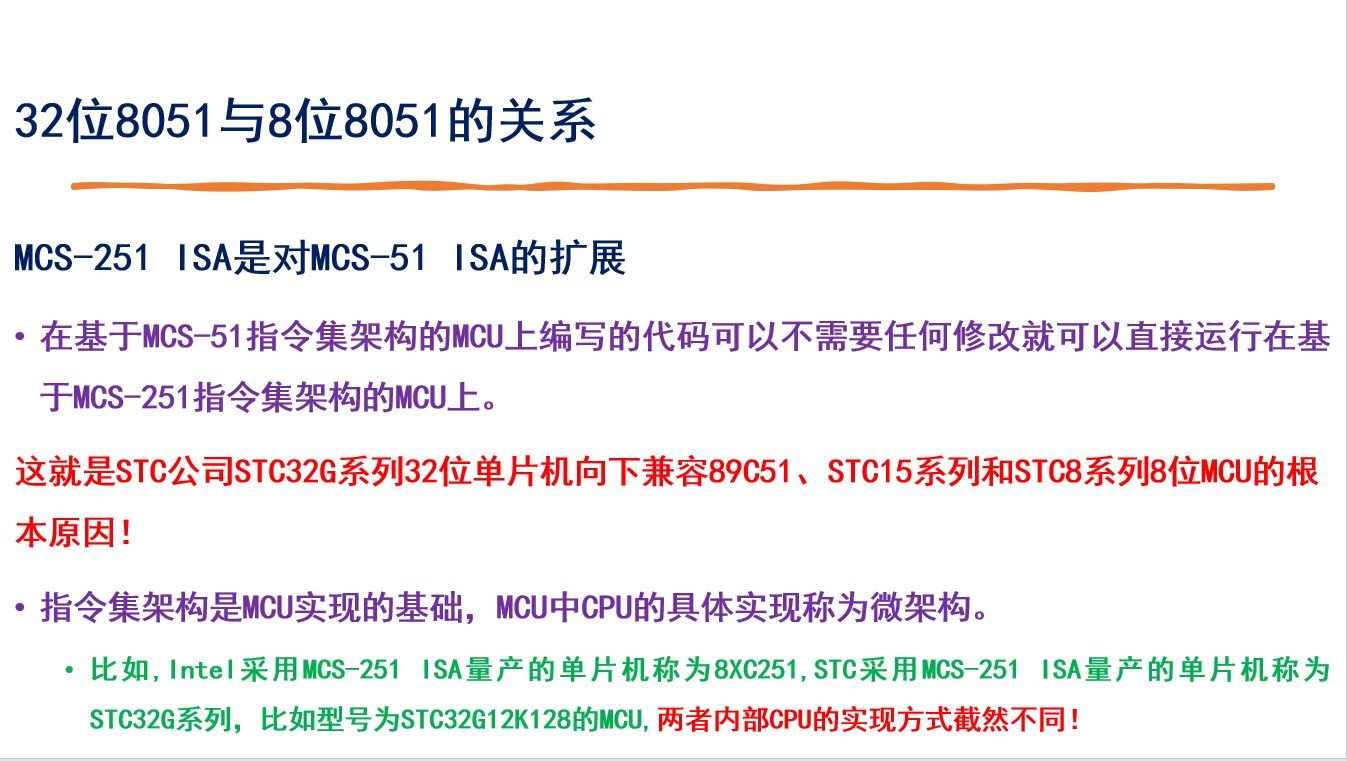 32位8051与8位8051的关系

MCS-251 ISA是对MCS-51 ISA的扩展

• 在基于MCS-51指令集架构的MCU上编写的代码可以不需要任何修改就可以直接运行在基于MCS-251指令集架构的MCU上。

这就是STC公司STC32G系列32位单片机向下兼容89C51、STC15系列和STC8系列8位MCU的根本原因!

• 指令集架构是MCU实现的基础，MCU中CPU的具体实现称为微架构。

• 比如,Intel采用MCS-251 ISA量产的单片机称为8XC251,STC采用MCS-251 ISA量产的单片机称为STC32G系列，比如型号为STC32G12K128的MCU,两者内部CPU的实现方式截然不同!